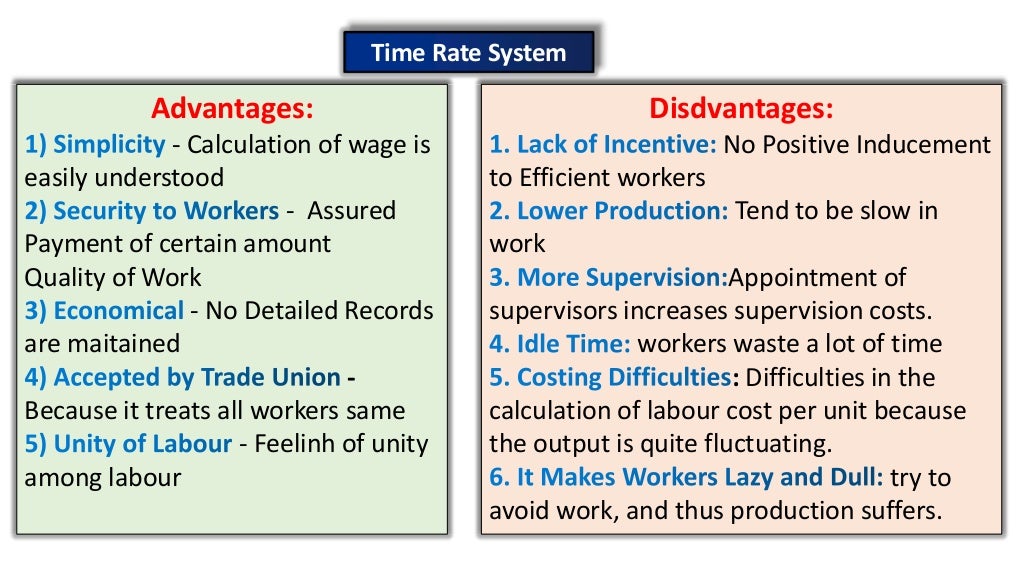 Time Rate System

Advantages:
1) Simplicity - Calculation of wage is easily understood
2) Security to Workers - Assured Payment of certain amount
Quality of Work
3) Economical - No Detailed Records are maitained
4) Accepted by Trade Union - Because it treats all workers same
5) Unity of Labour - Feelinh of unity among labour

Disdvantages:
1. Lack of Incentive: No Positive Inducement to Efficient workers
2. Lower Production: Tend to be slow in work
3. More Supervision:Appointment of supervisors increases supervision costs.
4. Idle Time: workers waste a lot of time
5. Costing Difficulties: Difficulties in the calculation of labour cost per unit because the output is quite fluctuating.
6. It Makes Workers Lazy and Dull: try to avoid work, and thus production suffers.